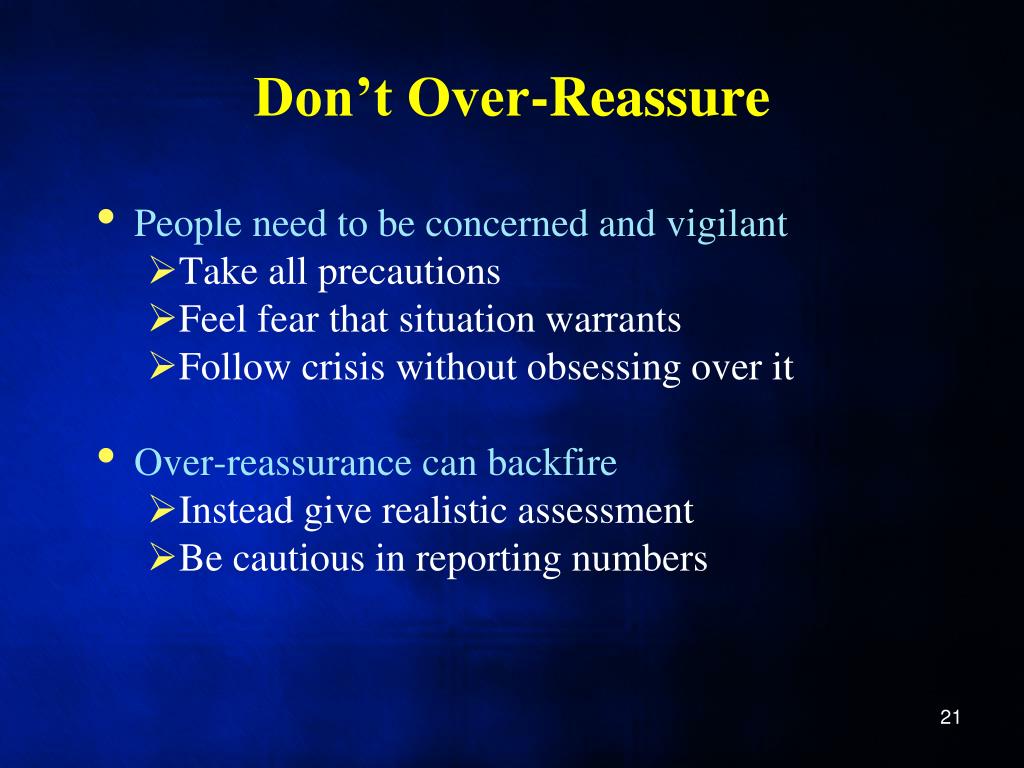 Don’t Over-Reassure

• People need to be concerned and vigilant
➢Take all precautions
➢Feel fear that situation warrants
➢Follow crisis without obsessing over it

• Over-reassurance can backfire
➢Instead give realistic assessment
➢Be cautious in reporting numbers

21